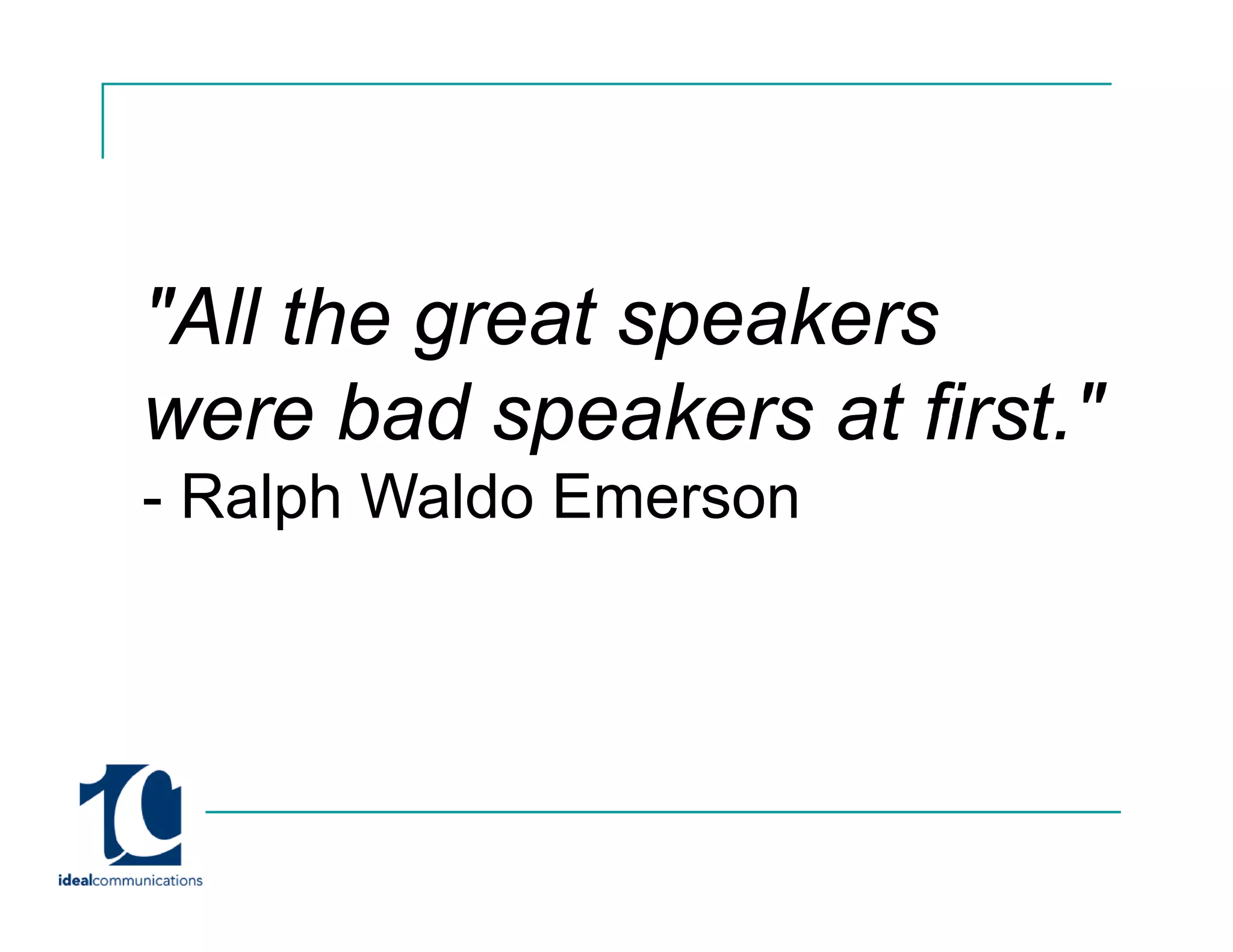 "All the great speakers were bad speakers at first."
- Ralph Waldo Emerson

idealcommunications